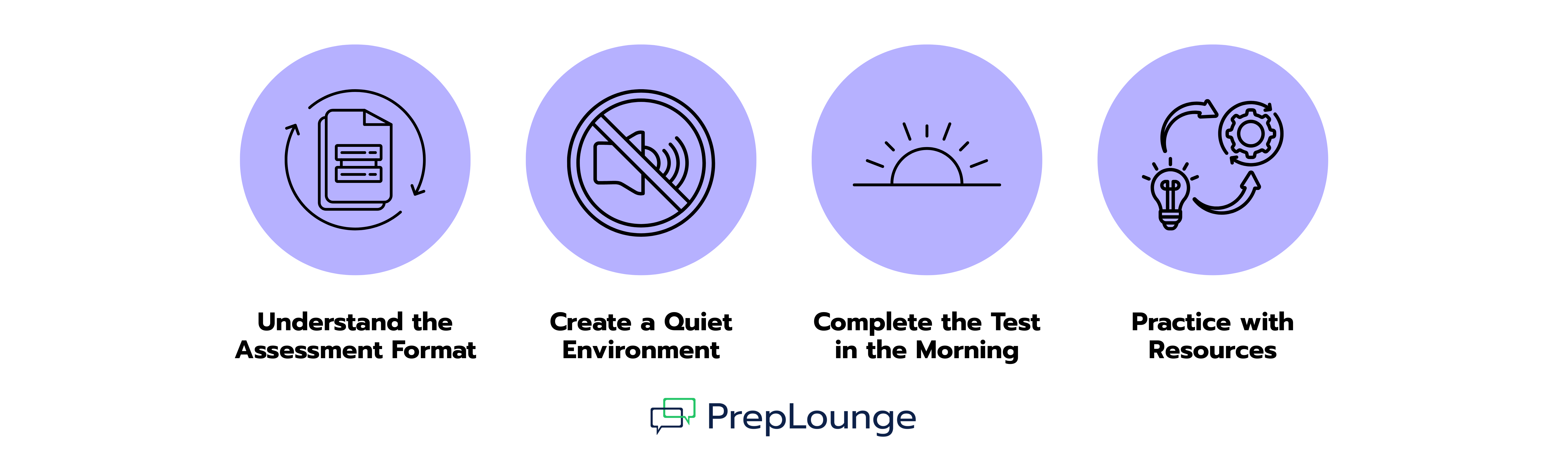 Understand the Assessment Format

Create a Quiet Environment

Complete the Test in the Morning

Practice with Resources

PrepLounge